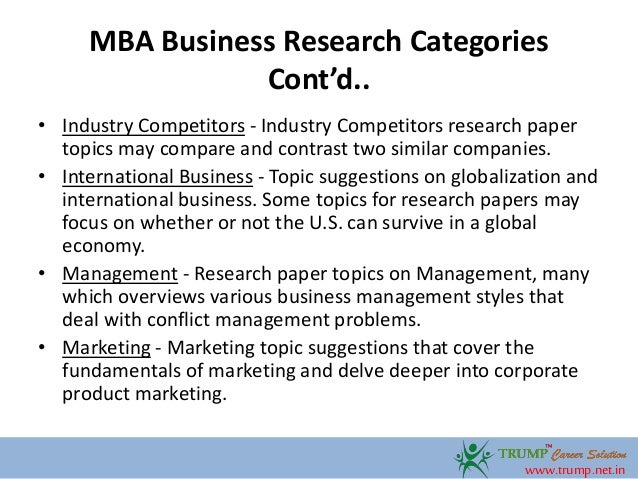 MBA Business Research Categories Cont'd..

• Industry Competitors - Industry Competitors research paper topics may compare and contrast two similar companies.

• International Business - Topic suggestions on globalization and international business. Some topics for research papers may focus on whether or not the U.S. can survive in a global economy.

• Management - Research paper topics on Management, many which overviews various business management styles that deal with conflict management problems.

• Marketing - Marketing topic suggestions that cover the fundamentals of marketing and delve deeper into corporate product marketing.

TRUMP™ Career Solution
www.trump.net.in